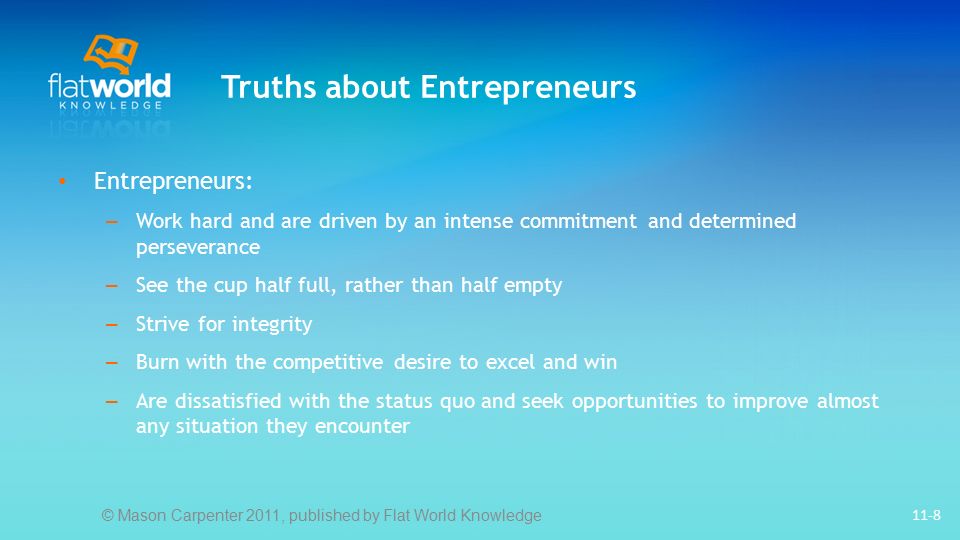 flatworld
KNOWLEDGE

Truths about Entrepreneurs

• Entrepreneurs:
 – Work hard and are driven by an intense commitment and determined perseverance
 – See the cup half full, rather than half empty
 – Strive for integrity
 – Burn with the competitive desire to excel and win
 – Are dissatisfied with the status quo and seek opportunities to improve almost any situation they encounter

© Mason Carpenter 2011, published by Flat World Knowledge

11-8